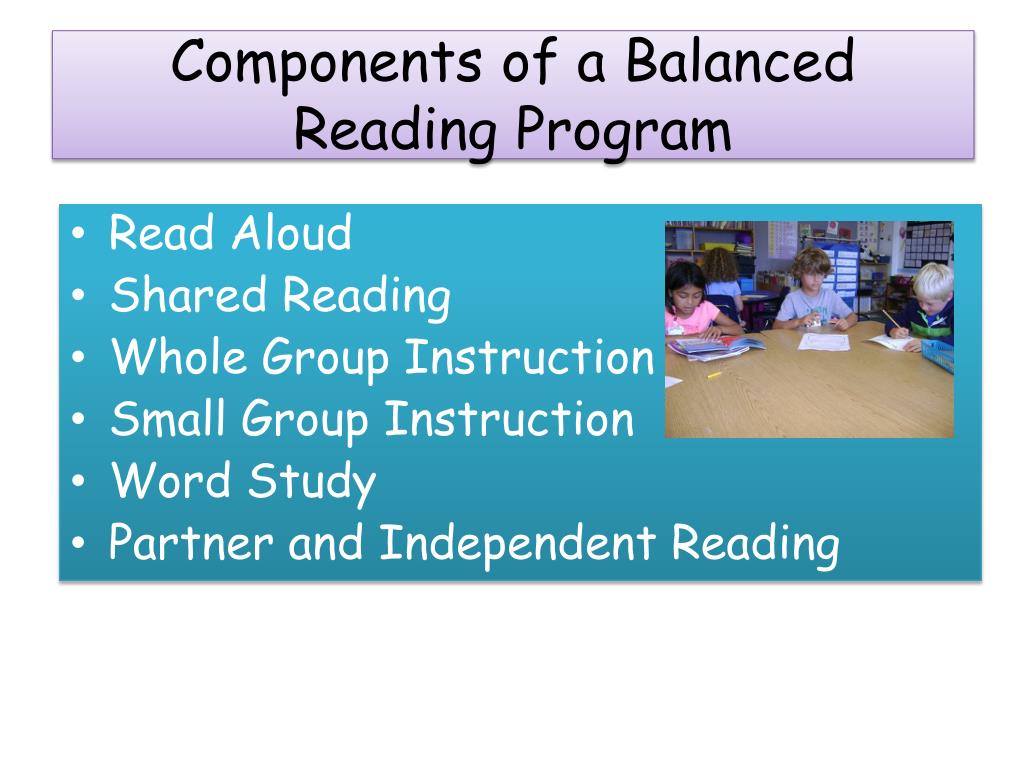 Components of a Balanced Reading Program

• Read Aloud
• Shared Reading
• Whole Group Instruction
• Small Group Instruction
• Word Study
• Partner and Independent Reading